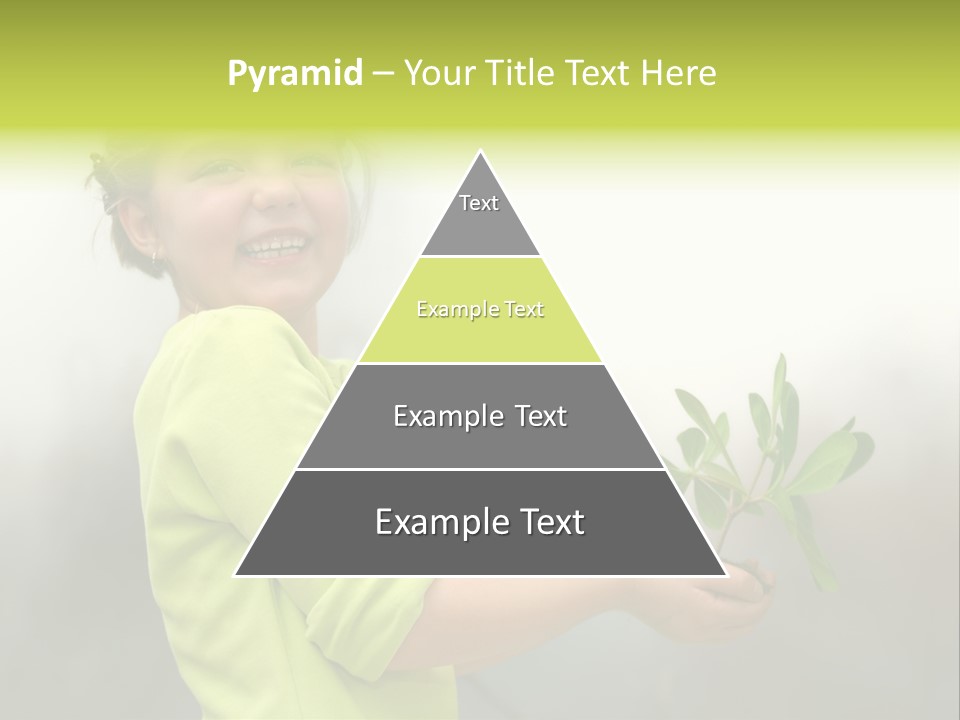 Pyramid – Your Title Text Here

Text

Example Text

Example Text

Example Text